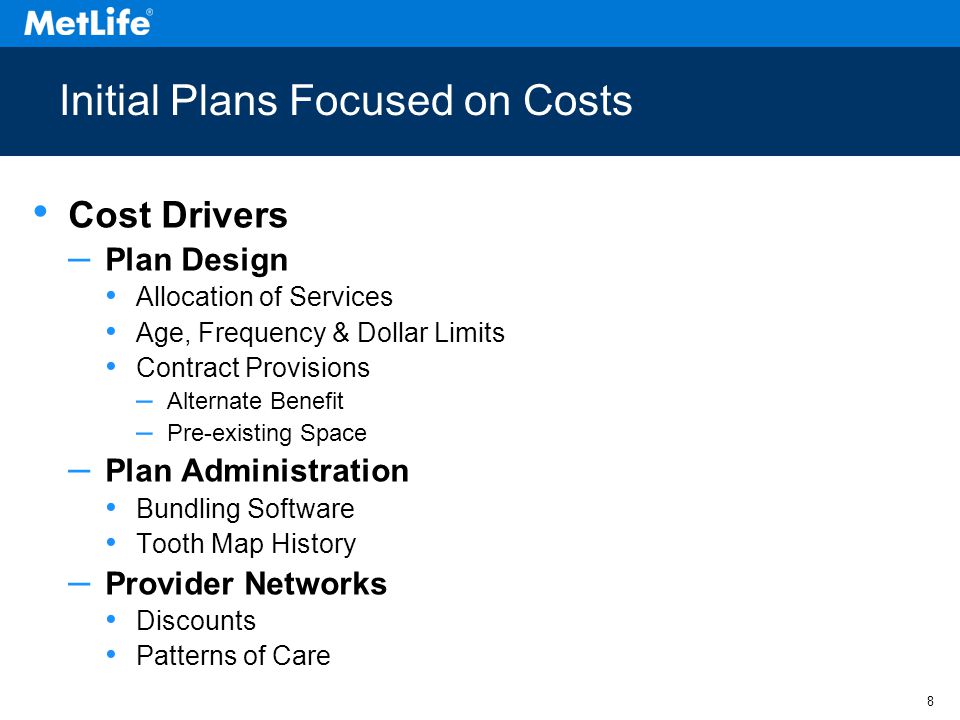 MetLife®

Initial Plans Focused on Costs

• Cost Drivers
– Plan Design
• Allocation of Services
• Age, Frequency & Dollar Limits
• Contract Provisions
– Alternate Benefit
– Pre-existing Space
– Plan Administration
• Bundling Software
• Tooth Map History
– Provider Networks
• Discounts
• Patterns of Care

8